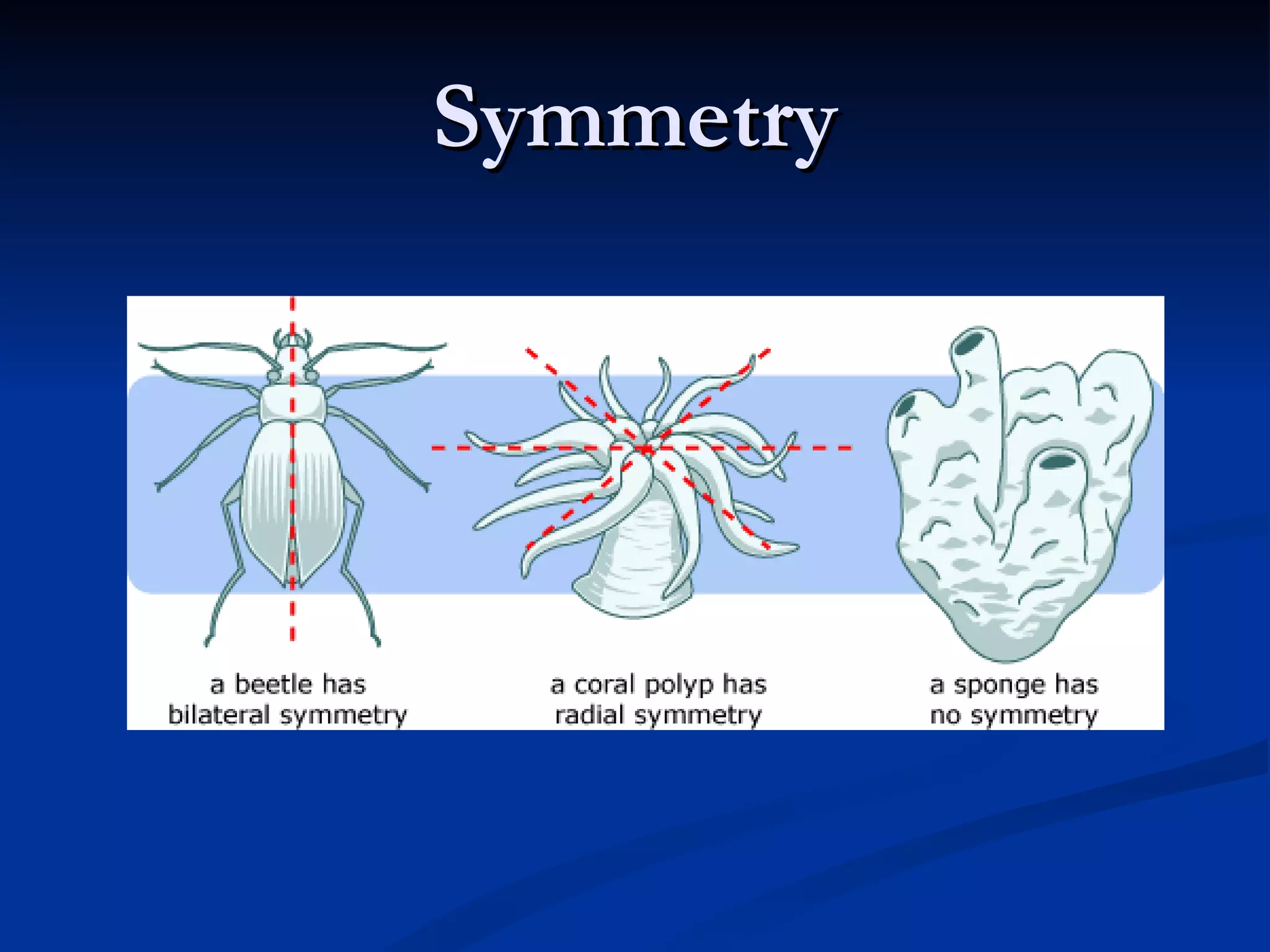 Symmetry

a beetle has bilateral symmetry

a coral polyp has radial symmetry

a sponge has no symmetry